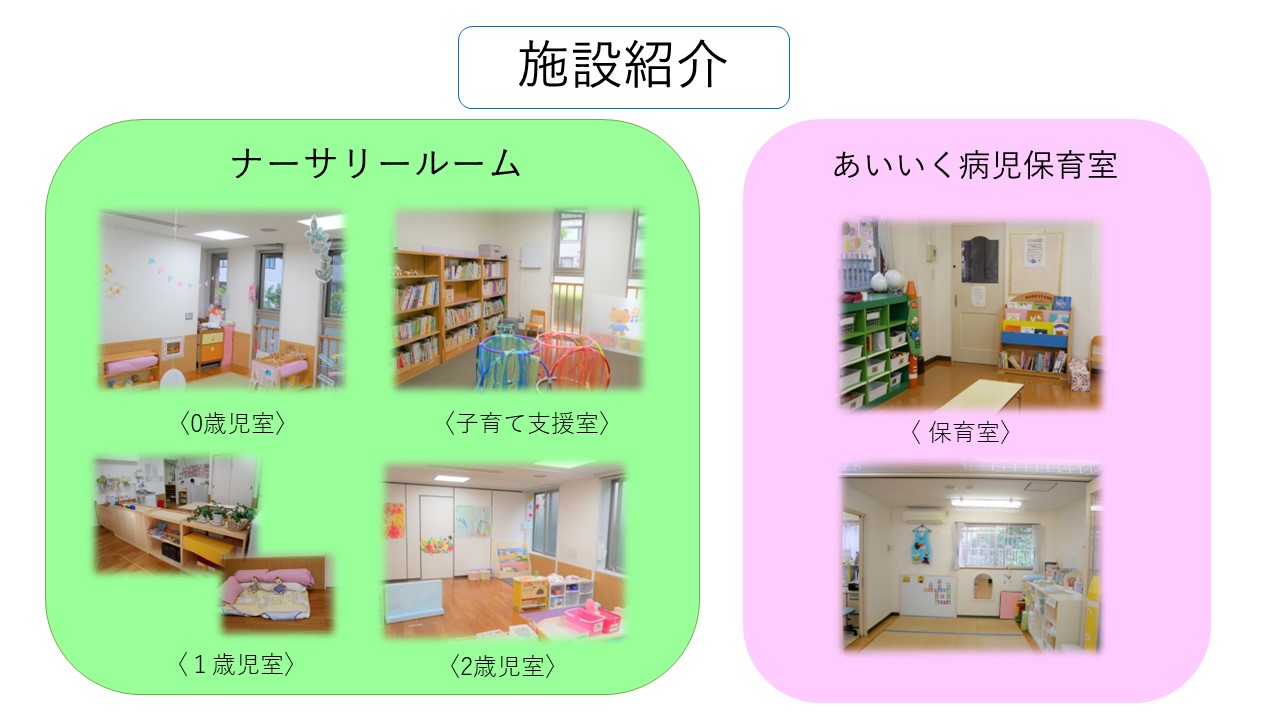 施設紹介

ナーサリールーム

〈0歳児室〉

〈子育て支援室〉

〈１歳児室〉

〈2歳児室〉

あいいく病児保育室

〈 保育室〉